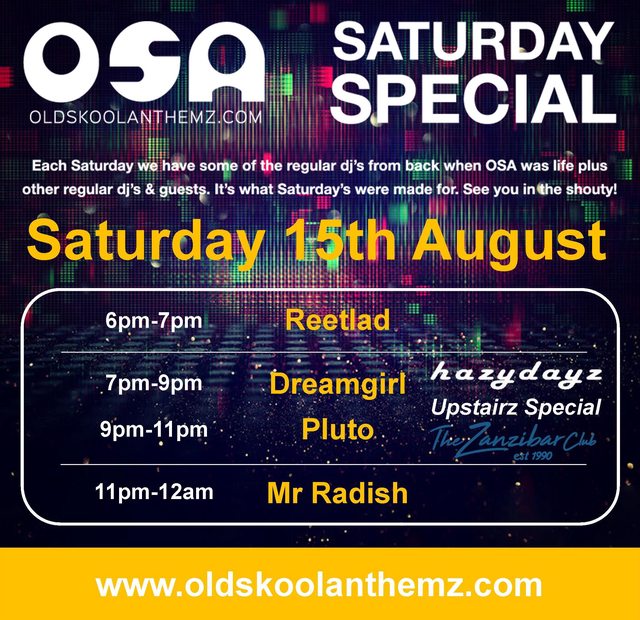 OSA
OLDSKOOLANTHEMZ.COM

SATURDAY SPECIAL

Each Saturday we have some of the regular dj's from back when OSA was life plus other regular dj's & guests. It's what Saturday's were made for. See you in the shouty!

Saturday 15th August

6pm-7pm Reetlad

7pm-9pm Dreamgirl
9pm-11pm Pluto

hazydayz
Upstairz Special
The Zanzibar Club
est 1990

11pm-12am Mr Radish

www.oldskoolanthemz.com